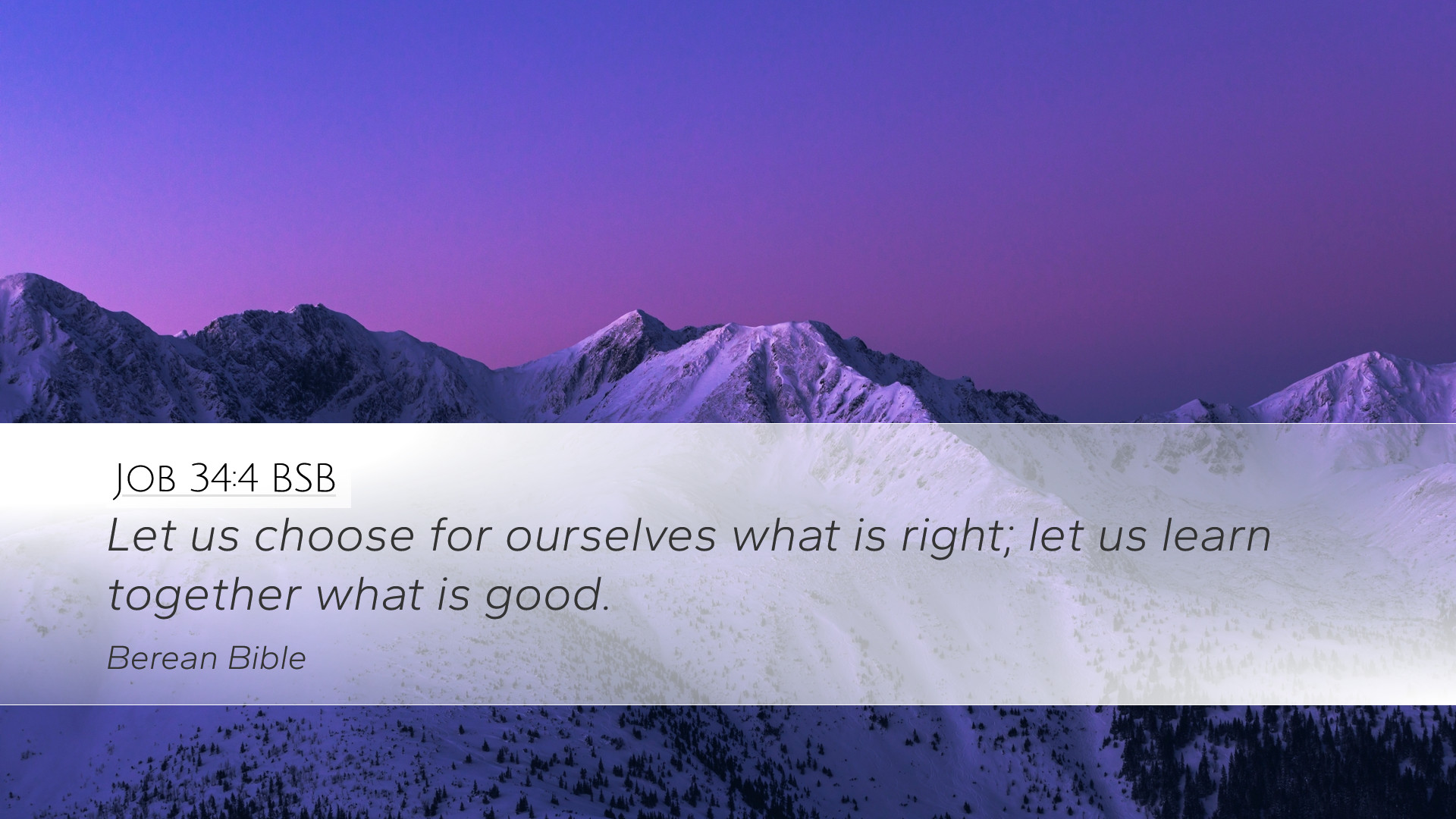 JOB 34:4 BSB

Let us choose for ourselves what is right; let us learn together what is good.

Berean Bible